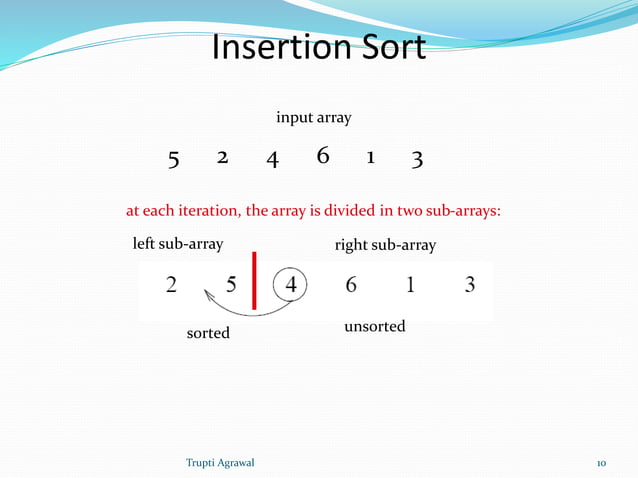 Insertion Sort

input array

5 2 4 6 1 3

at each iteration, the array is divided in two sub-arrays:

left sub-array

right sub-array

2 5 4 6 1 3

sorted

unsorted

Trupti Agrawal

10